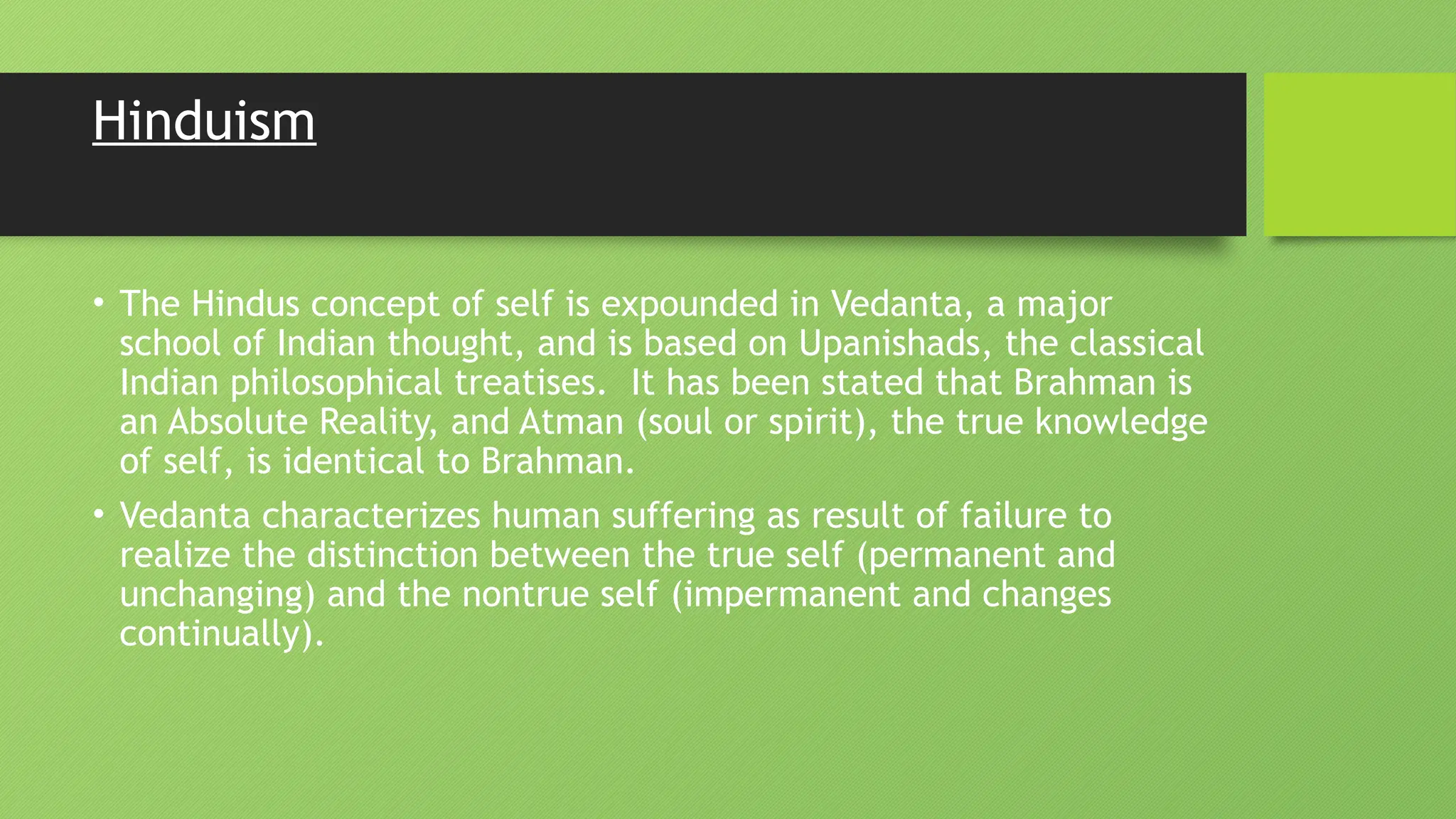 Hinduism

• The Hindus concept of self is expounded in Vedanta, a major school of Indian thought, and is based on Upanishads, the classical Indian philosophical treatises.  It has been stated that Brahman is an Absolute Reality, and Atman (soul or spirit), the true knowledge of self, is identical to Brahman.

• Vedanta characterizes human suffering as result of failure to realize the distinction between the true self (permanent and unchanging) and the nontrue self (impermanent and changes continually).